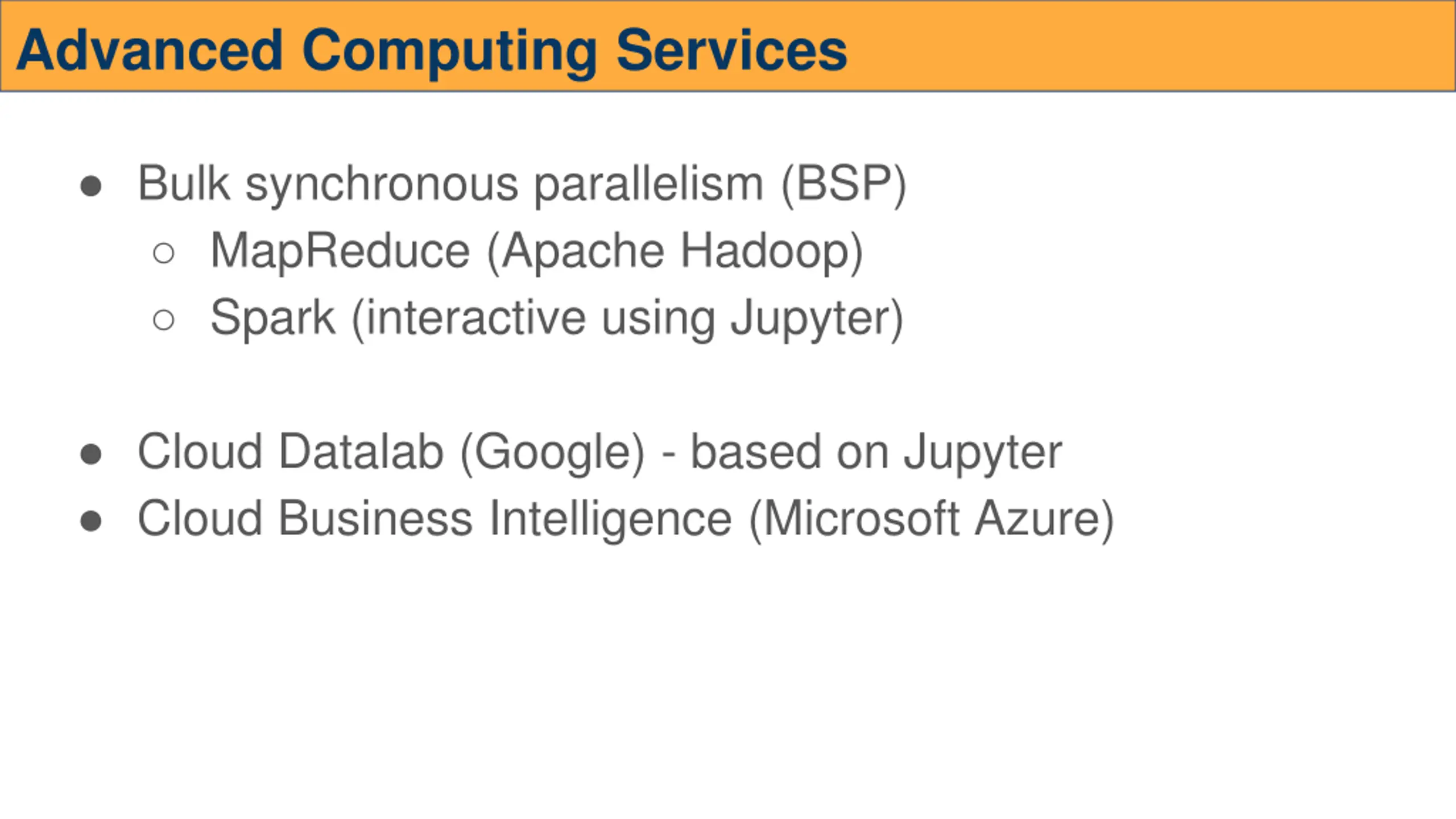 Advanced Computing Services

● Bulk synchronous parallelism (BSP)
  ○ MapReduce (Apache Hadoop)
  ○ Spark (interactive using Jupyter)

● Cloud Datalab (Google) - based on Jupyter
● Cloud Business Intelligence (Microsoft Azure)